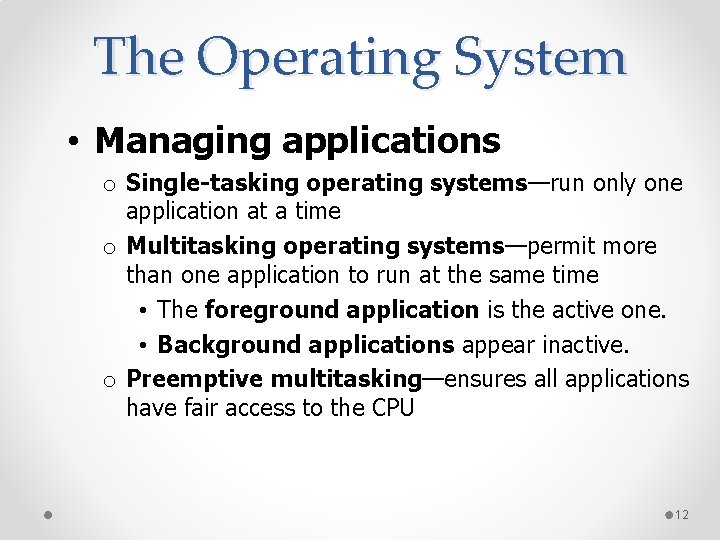 The Operating System

• Managing applications

o Single-tasking operating systems—run only one application at a time

o Multitasking operating systems—permit more than one application to run at the same time

• The foreground application is the active one.

• Background applications appear inactive.

o Preemptive multitasking—ensures all applications have fair access to the CPU

12